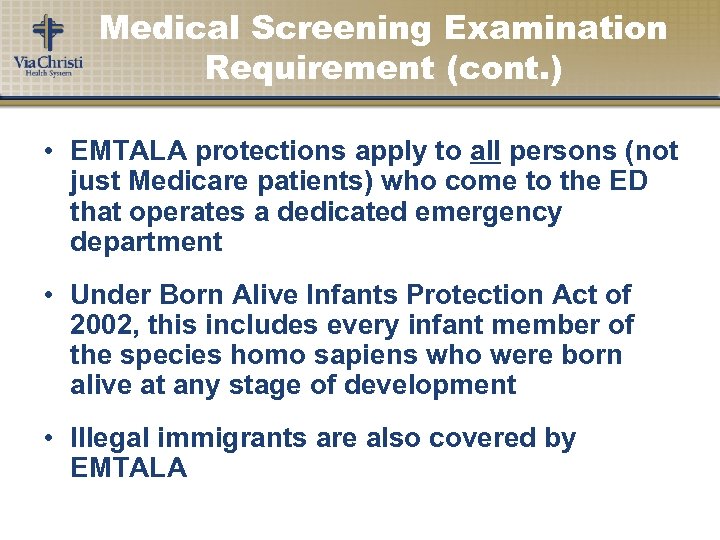 Via Christi
Health System

Medical Screening Examination Requirement (cont.)

• EMTALA protections apply to all persons (not just Medicare patients) who come to the ED that operates a dedicated emergency department

• Under Born Alive Infants Protection Act of 2002, this includes every infant member of the species homo sapiens who were born alive at any stage of development

• Illegal immigrants are also covered by EMTALA